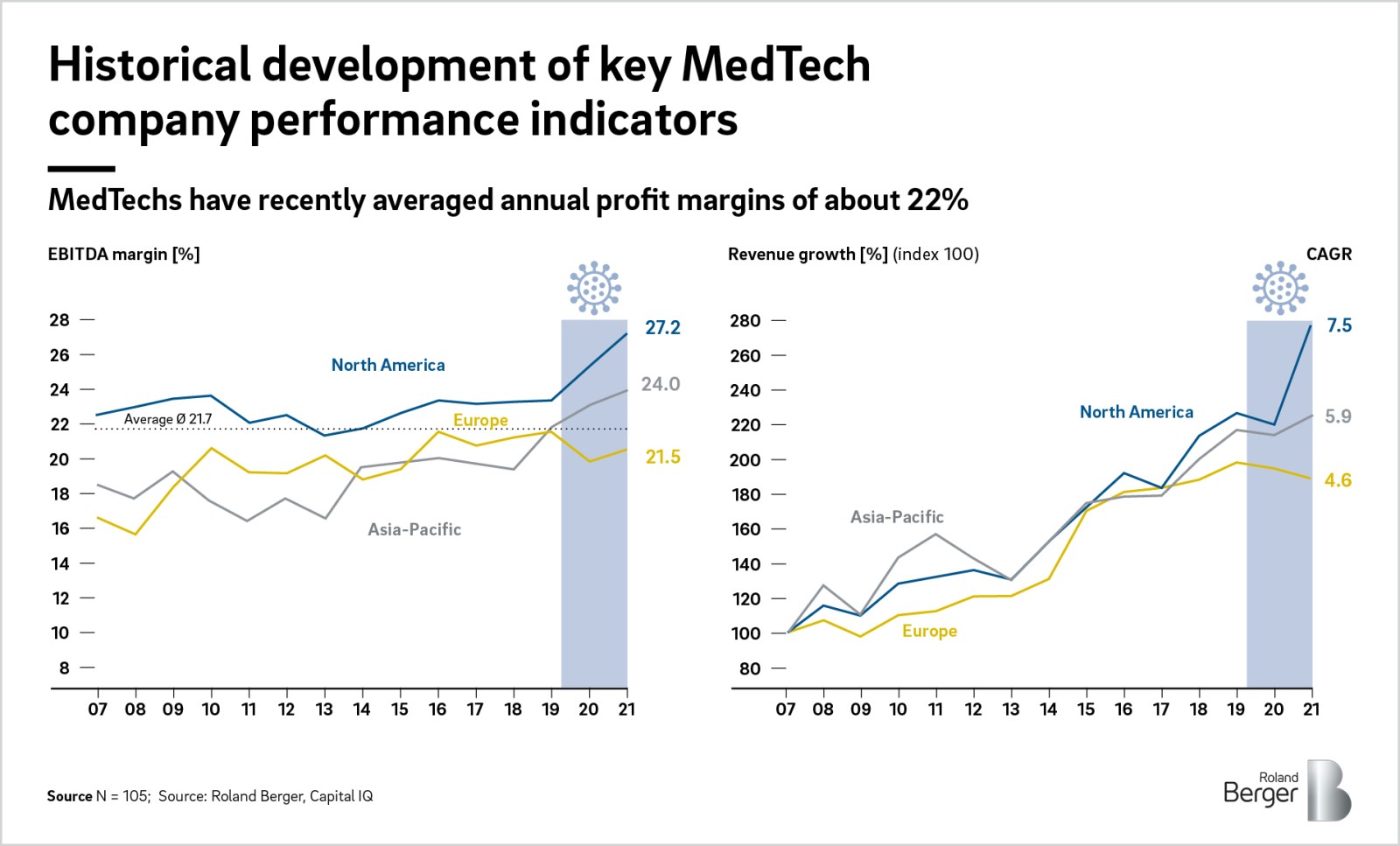 Historical development of key MedTech company performance indicators

MedTechs have recently averaged annual profit margins of about 22%

EBITDA margin [%]

28
26
24
22
20
18
16
14
12
10
8

North America
Average Ø 21.7
Europe
Asia-Pacific
27.2
24.0
21.5

07 08 09 10 11 12 13 14 15 16 17 18 19 20 21

Revenue growth [%] (index 100)

CAGR

280
260
240
220
200
180
160
140
120
100
80

North America
Asia-Pacific
Europe
7.5
5.9
4.6

07 08 09 10 11 12 13 14 15 16 17 18 19 20 21

Source N = 105; Source: Roland Berger, Capital IQ

Roland Berger